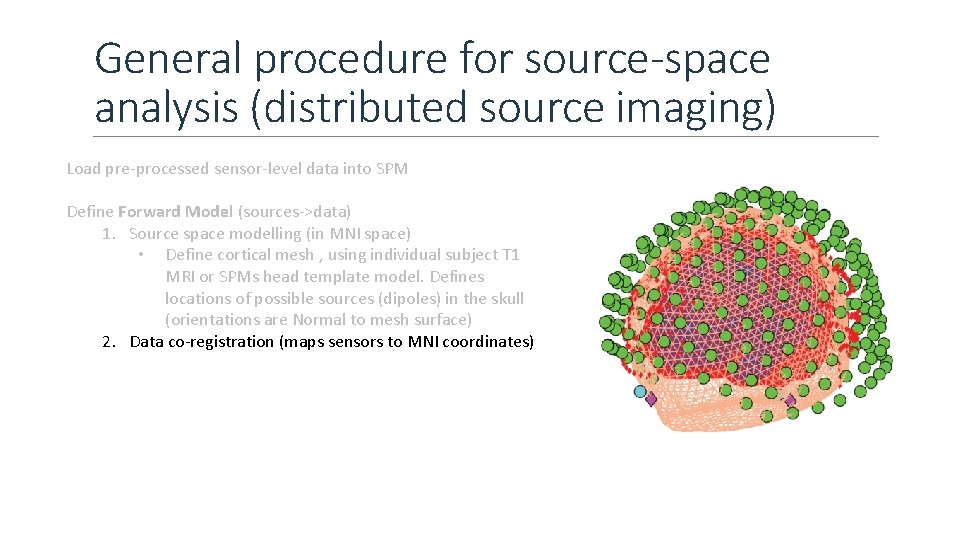 General procedure for source-space analysis (distributed source imaging)

Load pre-processed sensor-level data into SPM

Define Forward Model (sources->data)
1. Source space modelling (in MNI space)
• Define cortical mesh , using individual subject T1 MRI or SPMs head template model. Defines locations of possible sources (dipoles) in the skull (orientations are Normal to mesh surface)
2. Data co-registration (maps sensors to MNI coordinates)